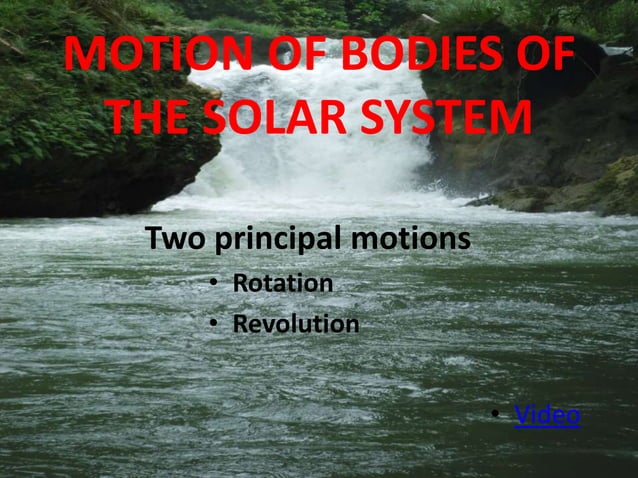 MOTION OF BODIES OF THE SOLAR SYSTEM

Two principal motions

• Rotation
• Revolution

• Video